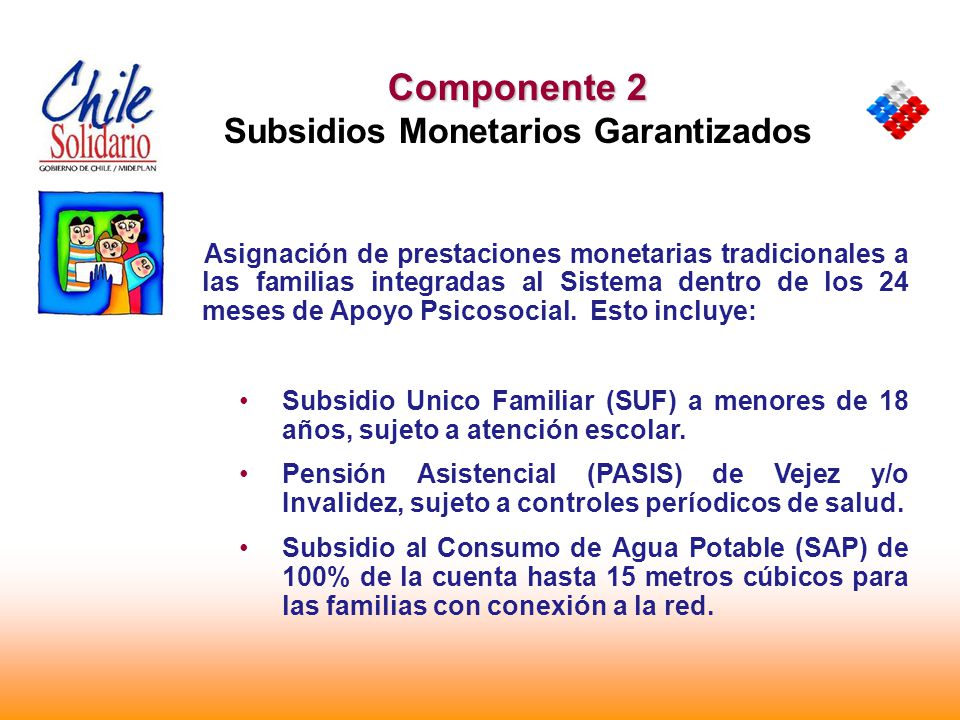 Chile Solidario
GOBIERNO DE CHILE / MIDEPLAN

Componente 2
Subsidios Monetarios Garantizados

Asignación de prestaciones monetarias tradicionales a las familias integradas al Sistema dentro de los 24 meses de Apoyo Psicosocial. Esto incluye:

• Subsidio Unico Familiar (SUF) a menores de 18 años, sujeto a atención escolar.

• Pensión Asistencial (PASIS) de Vejez y/o Invalidez, sujeto a controles períodicos de salud.

• Subsidio al Consumo de Agua Potable (SAP) de 100% de la cuenta hasta 15 metros cúbicos para las familias con conexión a la red.